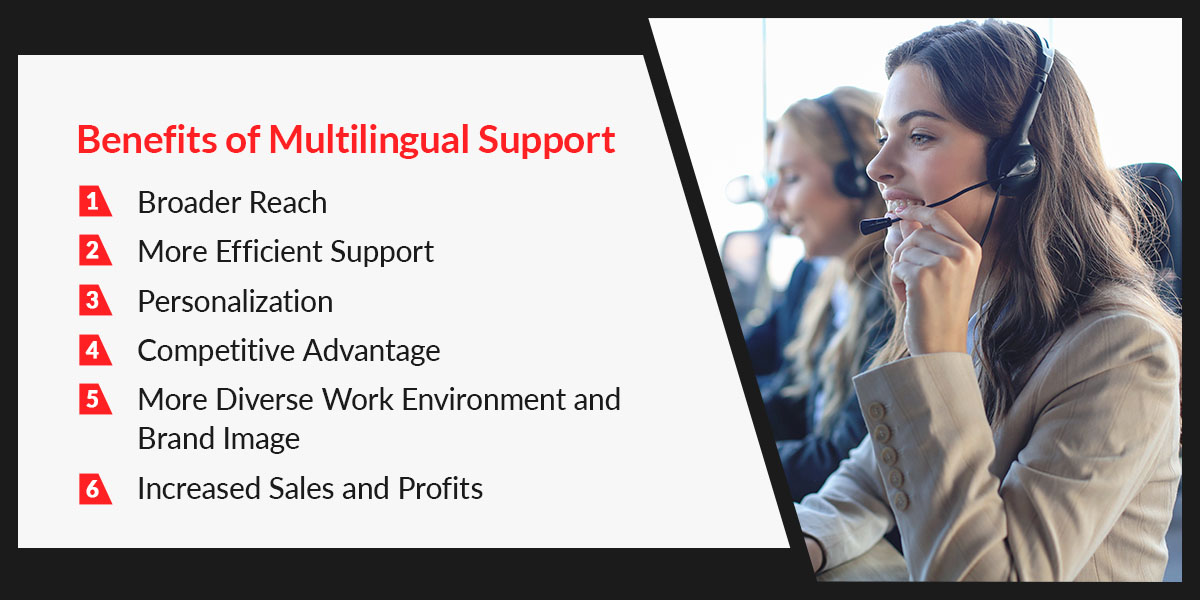 Benefits of Multilingual Support

1 Broader Reach

2 More Efficient Support

3 Personalization

4 Competitive Advantage

5 More Diverse Work Environment and Brand Image

6 Increased Sales and Profits